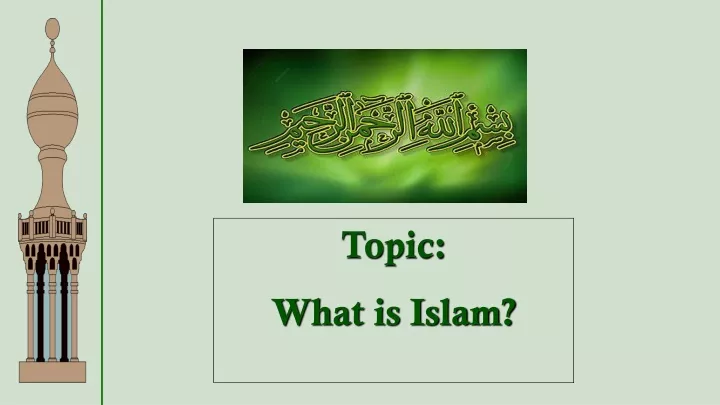 بسم الله الرحمن الرحيم

Topic:

What is Islam?